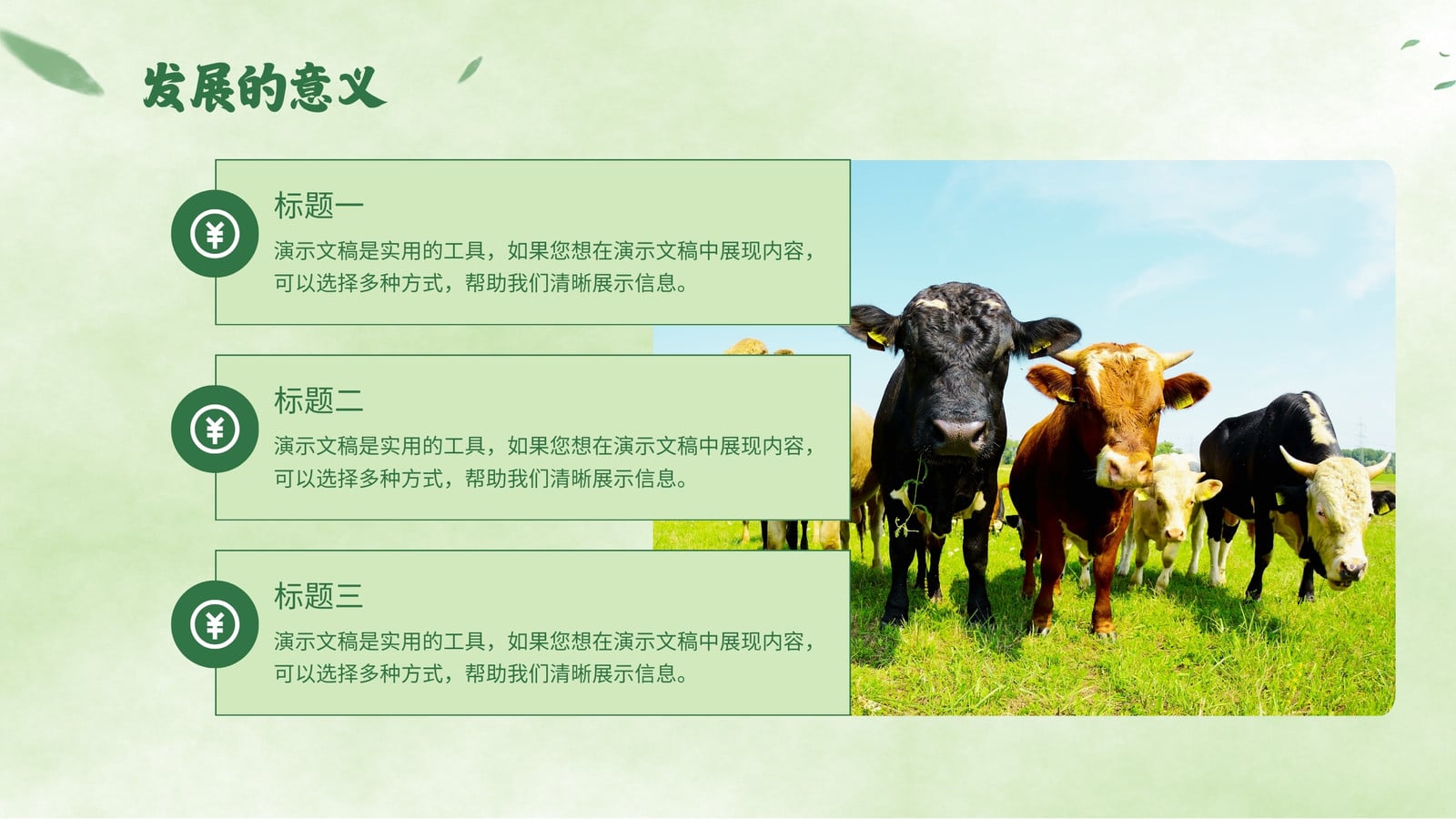 发展的意义

¥

标题一

演示文稿是实用的工具，如果您想在演示文稿中展现内容，可以选择多种方式，帮助我们清晰展示信息。

¥

标题二

演示文稿是实用的工具，如果您想在演示文稿中展现内容，可以选择多种方式，帮助我们清晰展示信息。

¥

标题三

演示文稿是实用的工具，如果您想在演示文稿中展现内容，可以选择多种方式，帮助我们清晰展示信息。